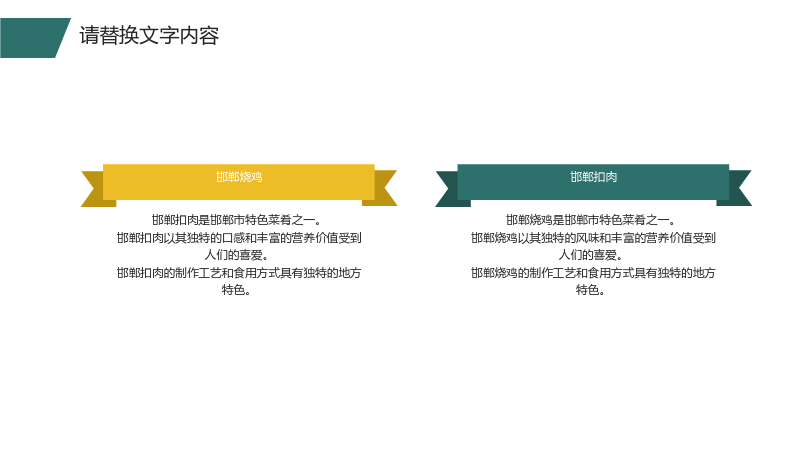 请替换文字内容

邯郸烧鸡

邯郸扣肉是邯郸市特色菜肴之一。
邯郸扣肉以其独特的口感和丰富的营养价值受到人们的喜爱。
邯郸扣肉的制作工艺和食用方式具有独特的地方特色。

邯郸扣肉

邯郸烧鸡是邯郸市特色菜肴之一。
邯郸烧鸡以其独特的风味和丰富的营养价值受到人们的喜爱。
邯郸烧鸡的制作工艺和食用方式具有独特的地方特色。